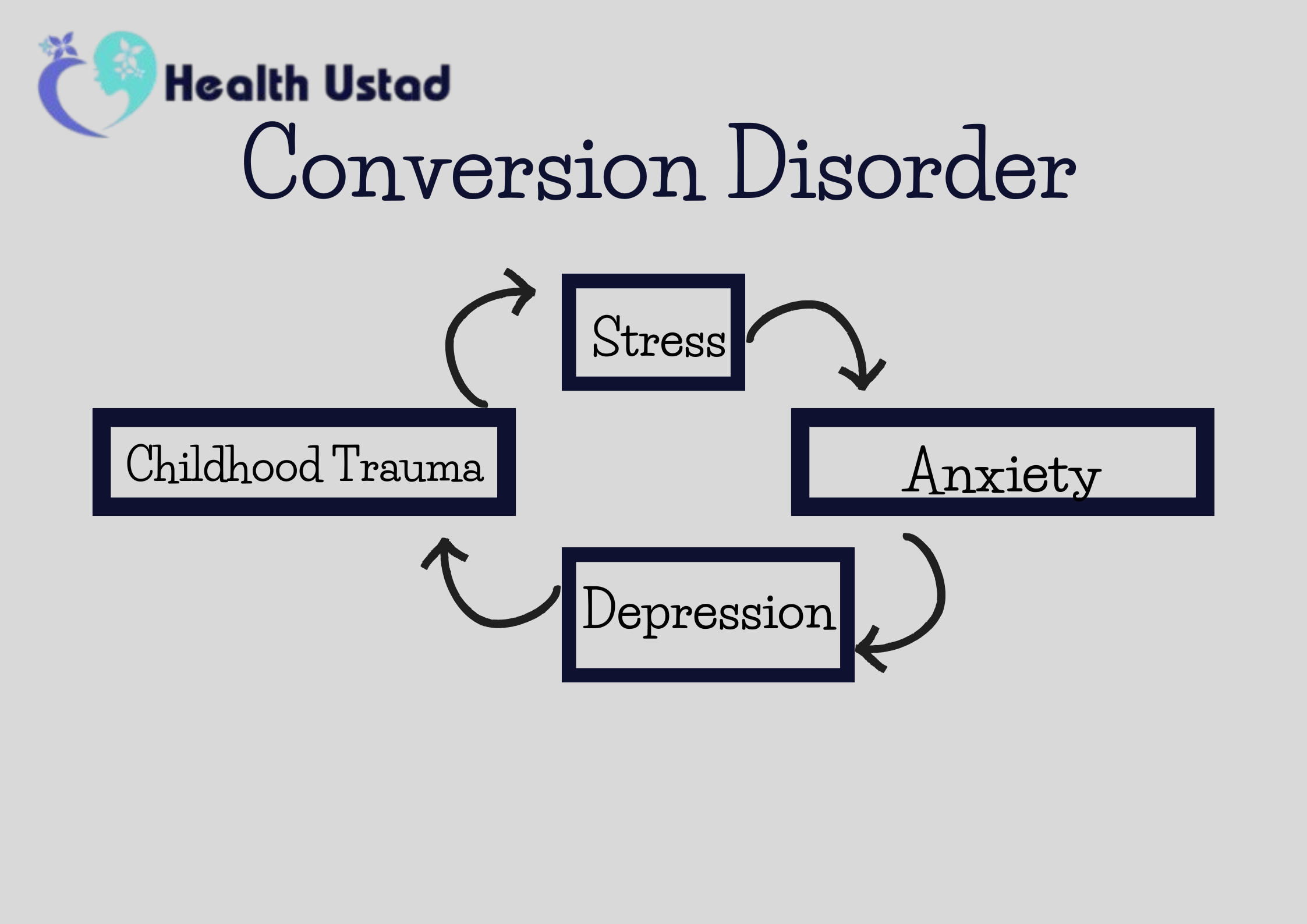 Health Ustad

Conversion Disorder

Stress

Childhood Trauma

Anxiety

Depression